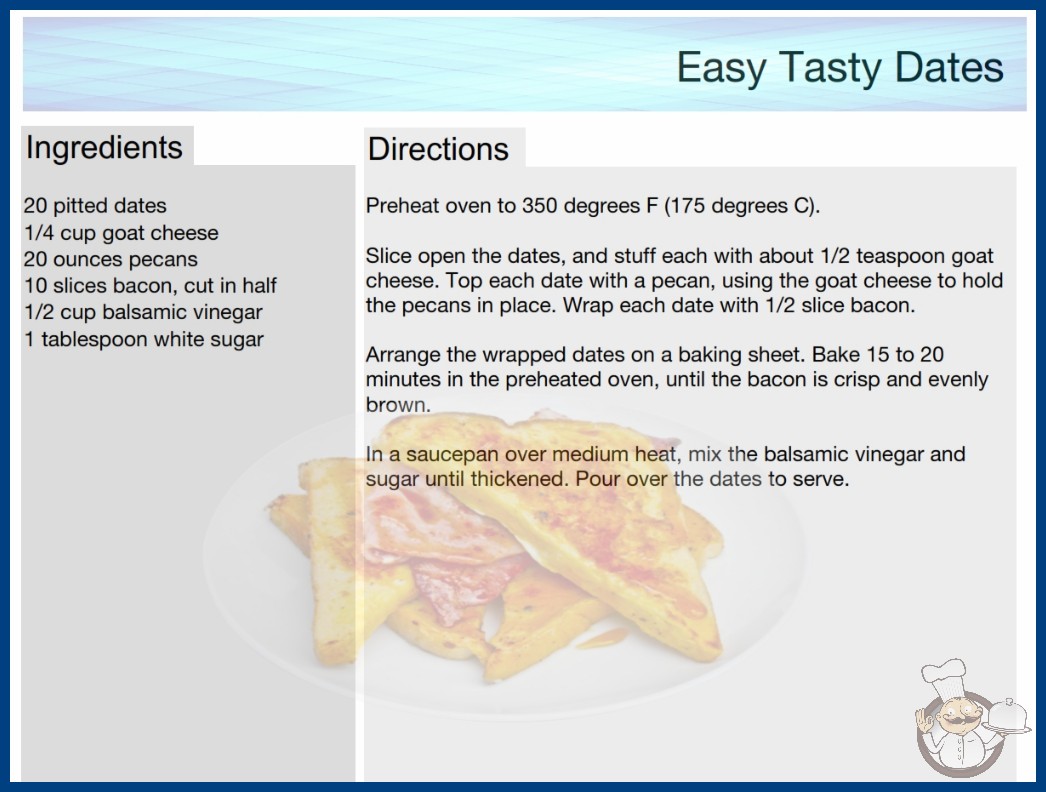 Easy Tasty Dates

Ingredients

20 pitted dates
1/4 cup goat cheese
20 ounces pecans
10 slices bacon, cut in half
1/2 cup balsamic vinegar
1 tablespoon white sugar

Directions

Preheat oven to 350 degrees F (175 degrees C).

Slice open the dates, and stuff each with about 1/2 teaspoon goat cheese. Top each date with a pecan, using the goat cheese to hold the pecans in place. Wrap each date with 1/2 slice bacon.

Arrange the wrapped dates on a baking sheet. Bake 15 to 20 minutes in the preheated oven, until the bacon is crisp and evenly brown.

In a saucepan over medium heat, mix the balsamic vinegar and sugar until thickened. Pour over the dates to serve.